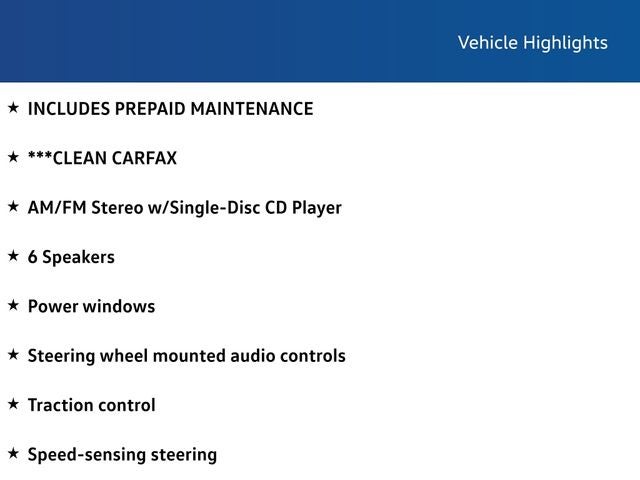 Vehicle Highlights

★ INCLUDES PREPAID MAINTENANCE

★ ***CLEAN CARFAX

★ AM/FM Stereo w/Single-Disc CD Player

★ 6 Speakers

★ Power windows

★ Steering wheel mounted audio controls

★ Traction control

★ Speed-sensing steering